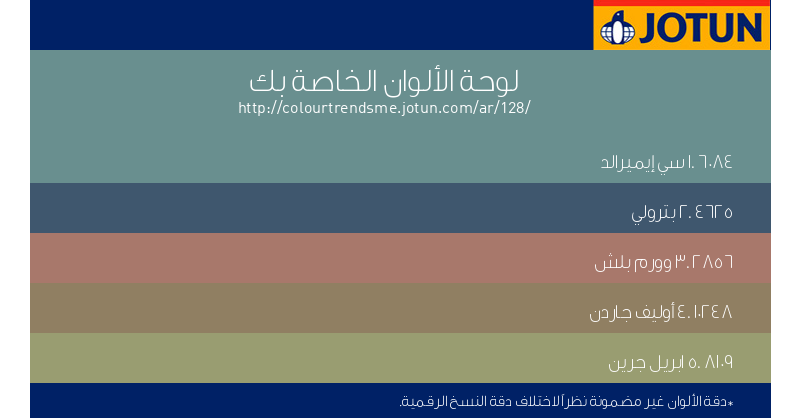 JOTUN

لوحة الألوان الخاصة بك
http://colourtrendsme.jotun.com/ar/128/

١. ٦٠٨٤ سي إيميرالد

٢. ٤٦٢٥ بترولي

٣. ٢٨٥٦ وورم بلش

٤. ١٠٢٤٨ أوليف جاردن

٥. ٨١٠٩ ابريل جرين

*دقة الألوان غير مضمونة نظراً لاختلاف دقة النسخ الرقمية.